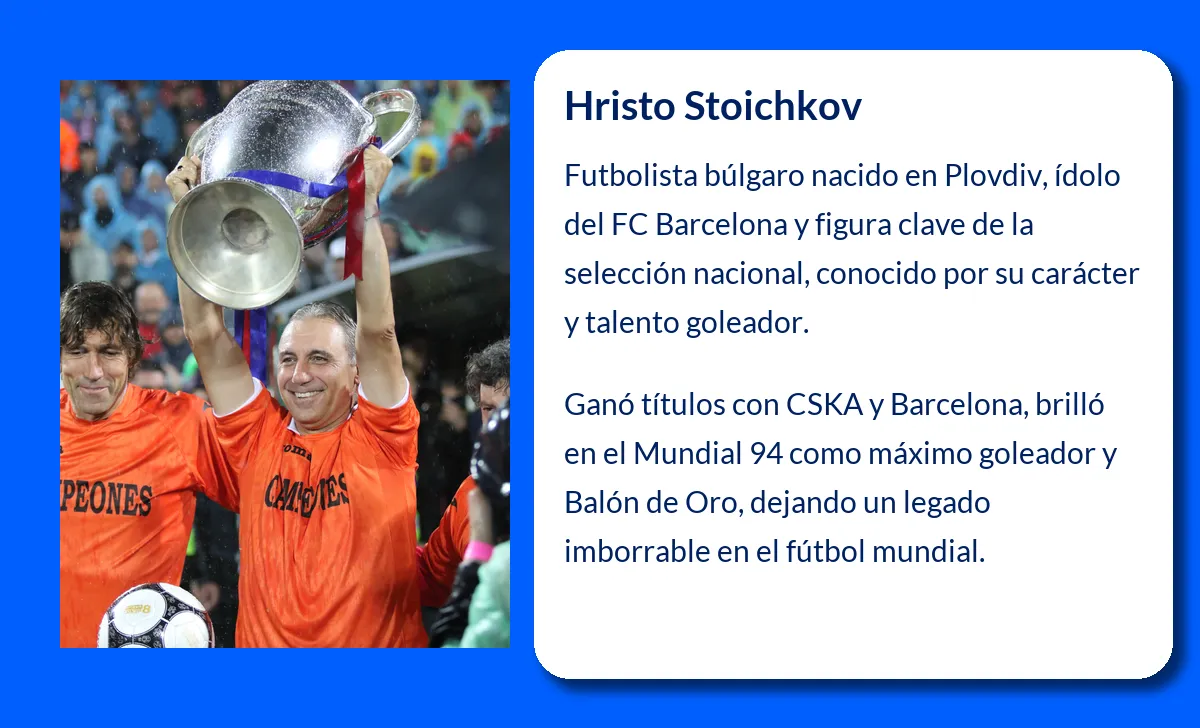 PEONES

CAMPEONES

Hristo Stoichkov

Futbolista búlgaro nacido en Plovdiv, ídolo del FC Barcelona y figura clave de la selección nacional, conocido por su carácter y talento goleador.

Ganó títulos con CSKA y Barcelona, brilló en el Mundial 94 como máximo goleador y Balón de Oro, dejando un legado imborrable en el fútbol mundial.